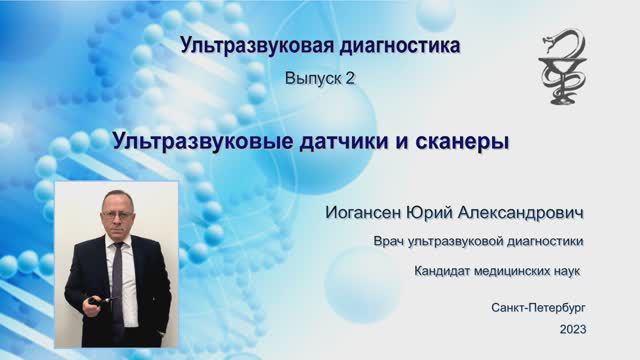 Ультразвуковая диагностика

Выпуск 2

Ультразвуковые датчики и сканеры

Иогансен Юрий Александрович

Врач ультразвуковой диагностики

Кандидат медицинских наук

Санкт-Петербург

2023